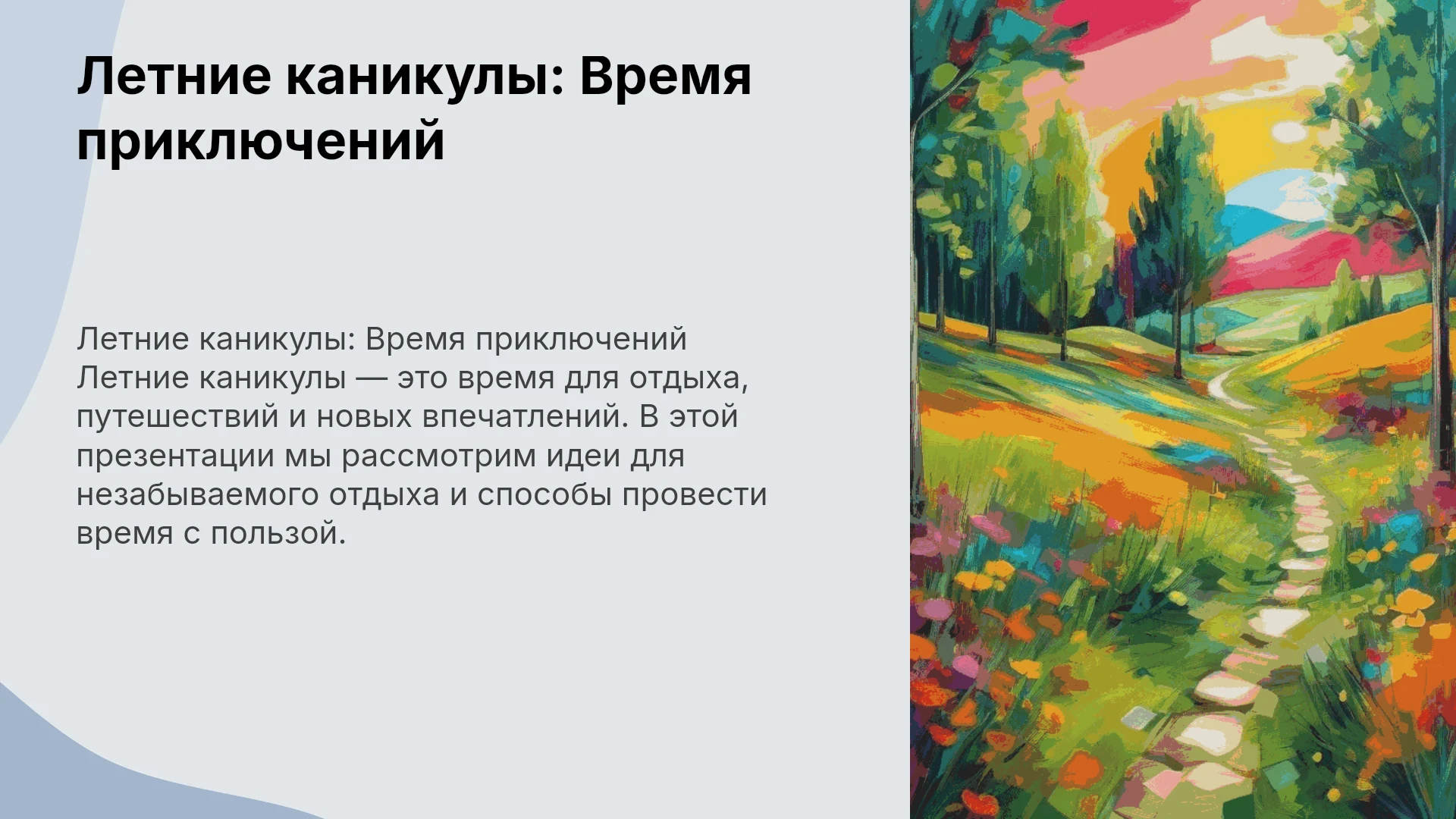 Летние каникулы: Время приключений

Летние каникулы: Время приключений Летние каникулы — это время для отдыха, путешествий и новых впечатлений. В этой презентации мы рассмотрим идеи для незабываемого отдыха и способы провести время с пользой.